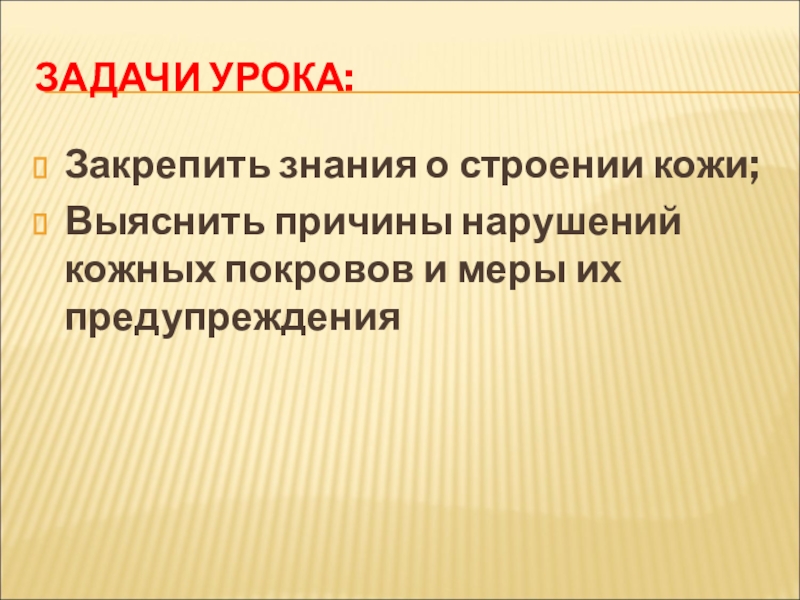 ЗАДАЧИ УРОКА:

Закрепить знания о строении кожи;

Выяснить причины нарушений кожных покровов и меры их предупреждения